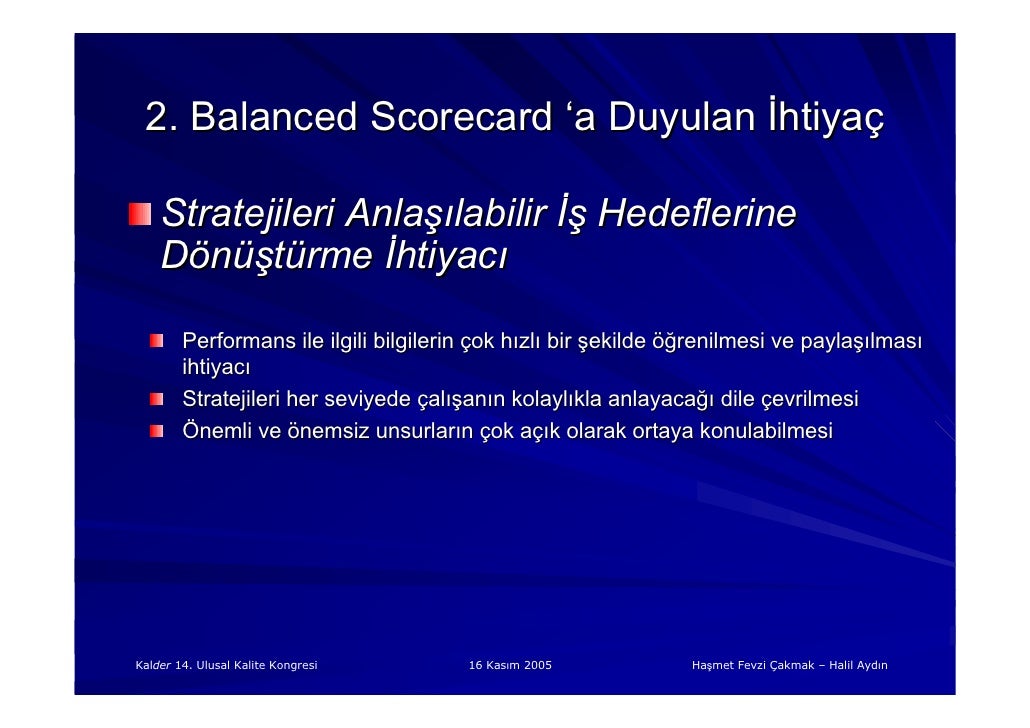 2. Balanced Scorecard ‘a Duyulan İhtiyaç

Stratejileri Anlaşılabilir İş Hedeflerine Dönüştürme İhtiyacı

Performans ile ilgili bilgilerin çok hızlı bir şekilde öğrenilmesi ve paylaşılması ihtiyacı

Stratejileri her seviyede çalışanın kolaylıkla anlayacağı dile çevrilmesi

Önemli ve önemsiz unsurların çok açık olarak ortaya konulabilmesi

Kalder 14. Ulusal Kalite Kongresi

16 Kasım 2005

Haşmet Fevzi Çakmak – Halil Aydın